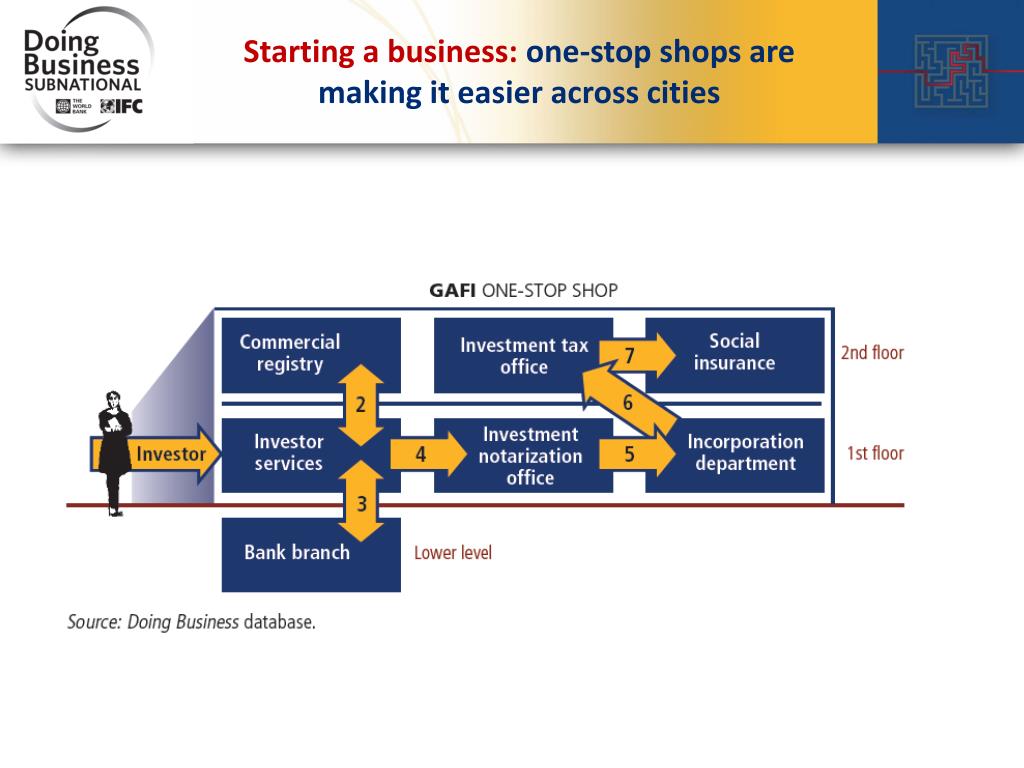 Doing Business SUBNATIONAL
THE WORLD BANK IFC

Starting a business: one-stop shops are making it easier across cities

GAFI ONE-STOP SHOP

Commercial registry

Investment tax office

7

Social insurance

2nd floor

2

6

Investor

Investor services

4

Investment notarization office

5

Incorporation department

1st floor

3

Bank branch

Lower level

Source: Doing Business database.